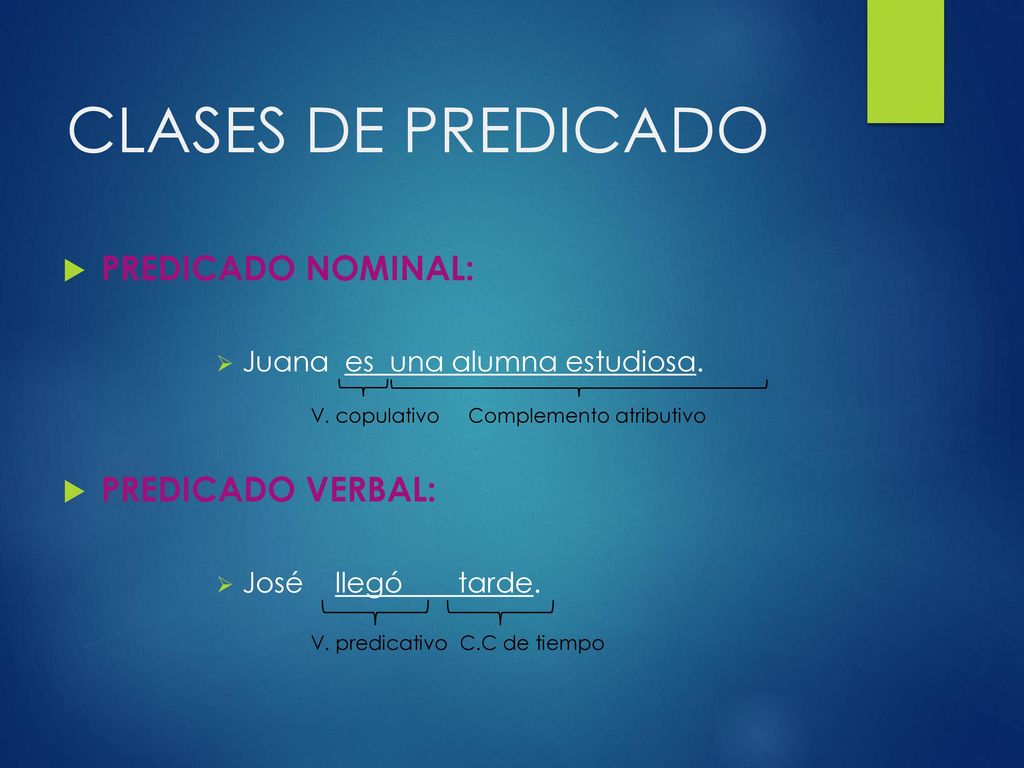 CLASES DE PREDICADO

PREDICADO NOMINAL:

Juana es una alumna estudiosa.

V. copulativo Complemento atributivo

PREDICADO VERBAL:

José llegó tarde.

V. predicativo C.C de tiempo